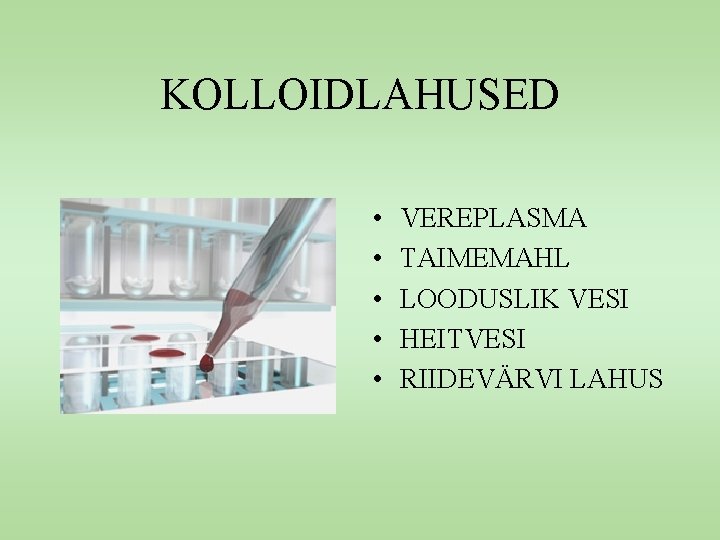 KOLLOIDLAHUSED

• VEREPLASMA
• TAIMEMAHL
• LOODUSLIK VESI
• HEITVESI
• RIIDEVÄRVI LAHUS